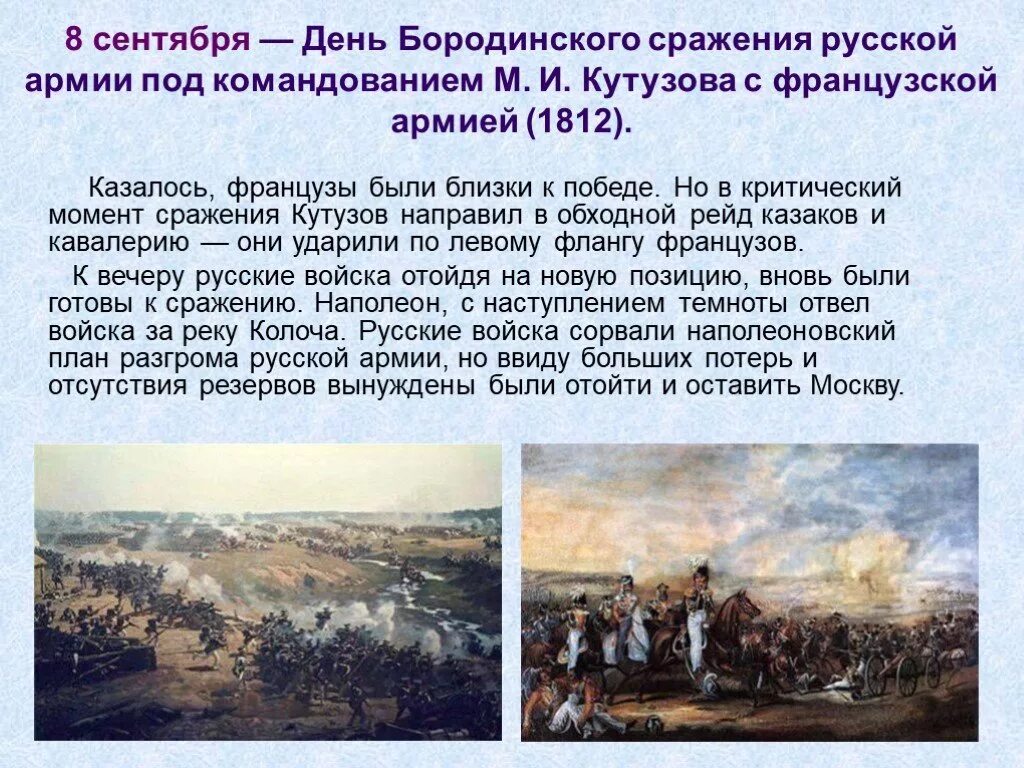 8 сентября — День Бородинского сражения русской армии под командованием М. И. Кутузова с французской армией (1812).

Казалось, французы были близки к победе. Но в критический момент сражения Кутузов направил в обходной рейд казаков и кавалерию — они ударили по левому флангу французов.

К вечеру русские войска отойдя на новую позицию, вновь были готовы к сражению. Наполеон, с наступлением темноты отвел войска за реку Колоча. Русские войска сорвали наполеоновский план разгрома русской армии, но ввиду больших потерь и отсутствия резервов вынуждены были отойти и оставить Москву.